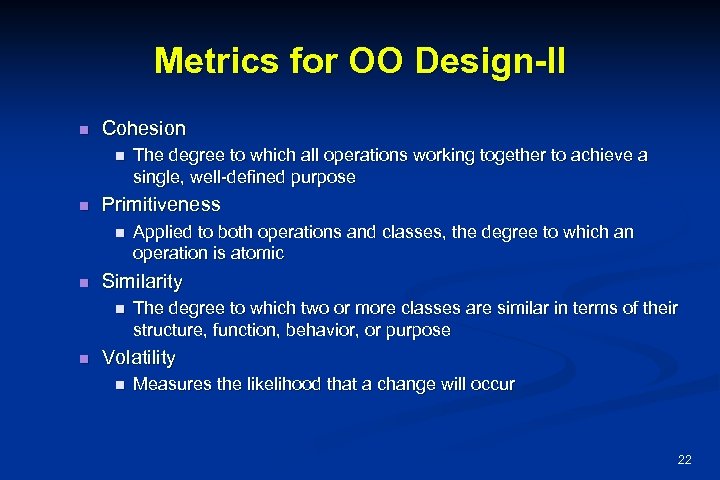 Metrics for OO Design-II

- Cohesion
  - The degree to which all operations working together to achieve a single, well-defined purpose
- Primitiveness
  - Applied to both operations and classes, the degree to which an operation is atomic
- Similarity
  - The degree to which two or more classes are similar in terms of their structure, function, behavior, or purpose
- Volatility
  - Measures the likelihood that a change will occur

22